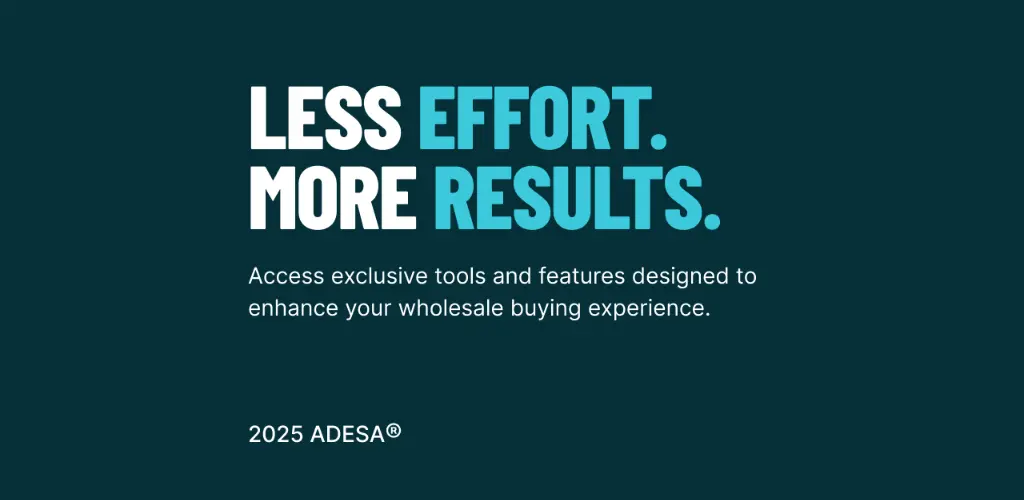 LESS EFFORT.
MORE RESULTS.

Access exclusive tools and features designed to enhance your wholesale buying experience.

2025 ADESA®